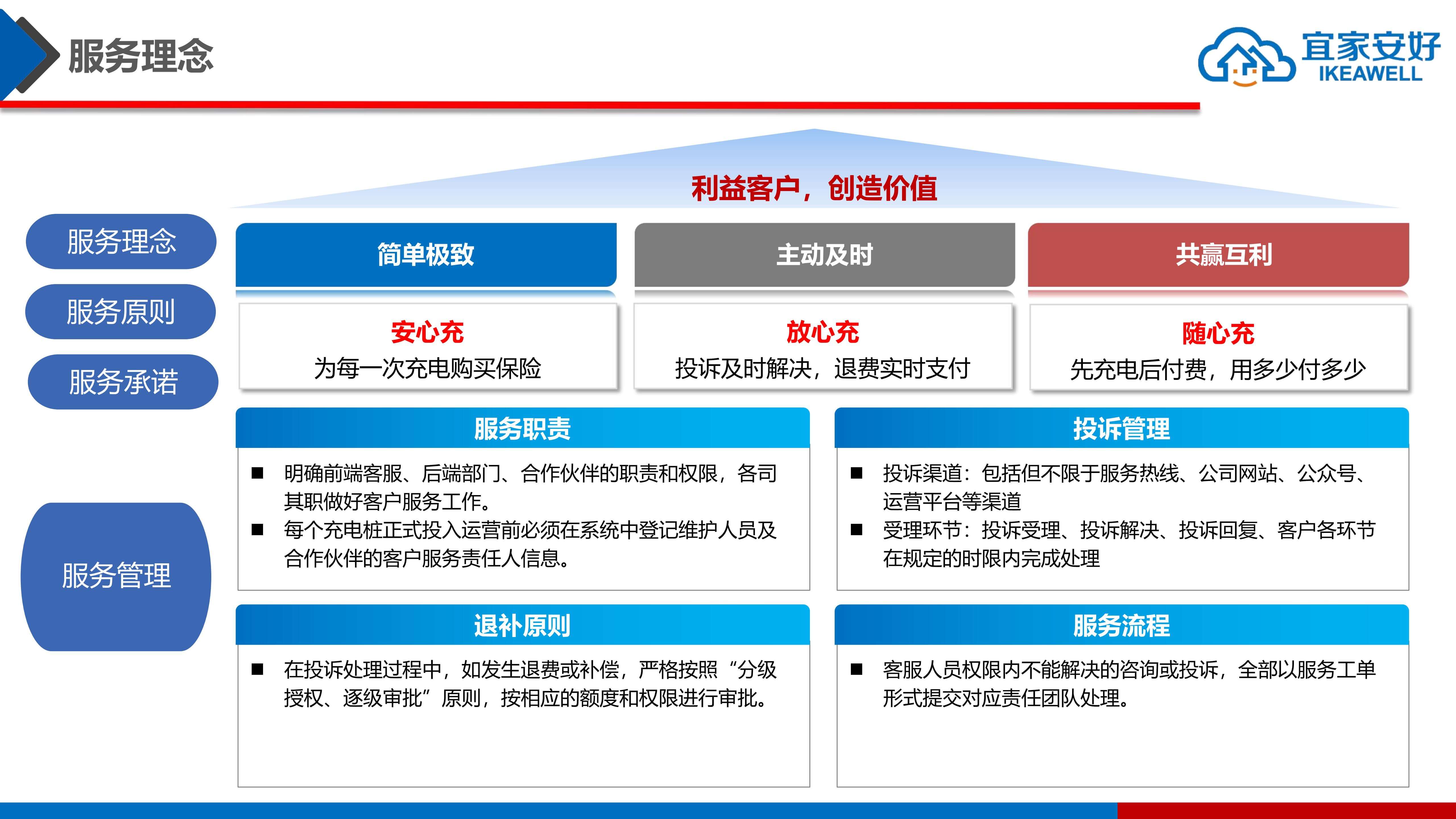 服务理念

宜家安好
IKEAWELL

利益客户，创造价值

服务理念

服务原则

服务承诺

简单极致

主动及时

共赢互利

安心充
为每一次充电购买保险

放心充
投诉及时解决，退费实时支付

随心充
先充电后付费，用多少付多少

服务管理

服务职责

■ 明确前端客服、后端部门、合作伙伴的职责和权限，各司其职做好客户服务工作。
■ 每个充电桩正式投入运营前必须在系统中登记维护人员及合作伙伴的客户服务责任人信息。

投诉管理

■ 投诉渠道：包括但不限于服务热线、公司网站、公众号、运营平台等渠道
■ 受理环节：投诉受理、投诉解决、投诉回复、客户各环节在规定的时限内完成处理

退补原则

■ 在投诉处理过程中，如发生退费或补偿，严格按照“分级授权、逐级审批”原则，按相应的额度和权限进行审批。

服务流程

■ 客服人员权限内不能解决的咨询或投诉，全部以服务工单形式提交对应责任团队处理。